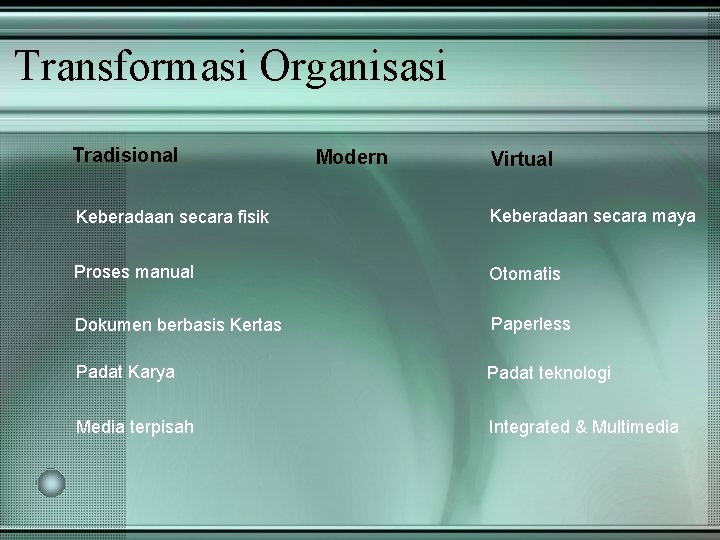 Transformasi Organisasi

| Tradisional | Modern | Virtual |
|---|---|---|
| Keberadaan secara fisik | | Keberadaan secara maya |
| Proses manual | | Otomatis |
| Dokumen berbasis Kertas | | Paperless |
| Padat Karya | | Padat teknologi |
| Media terpisah | | Integrated & Multimedia |